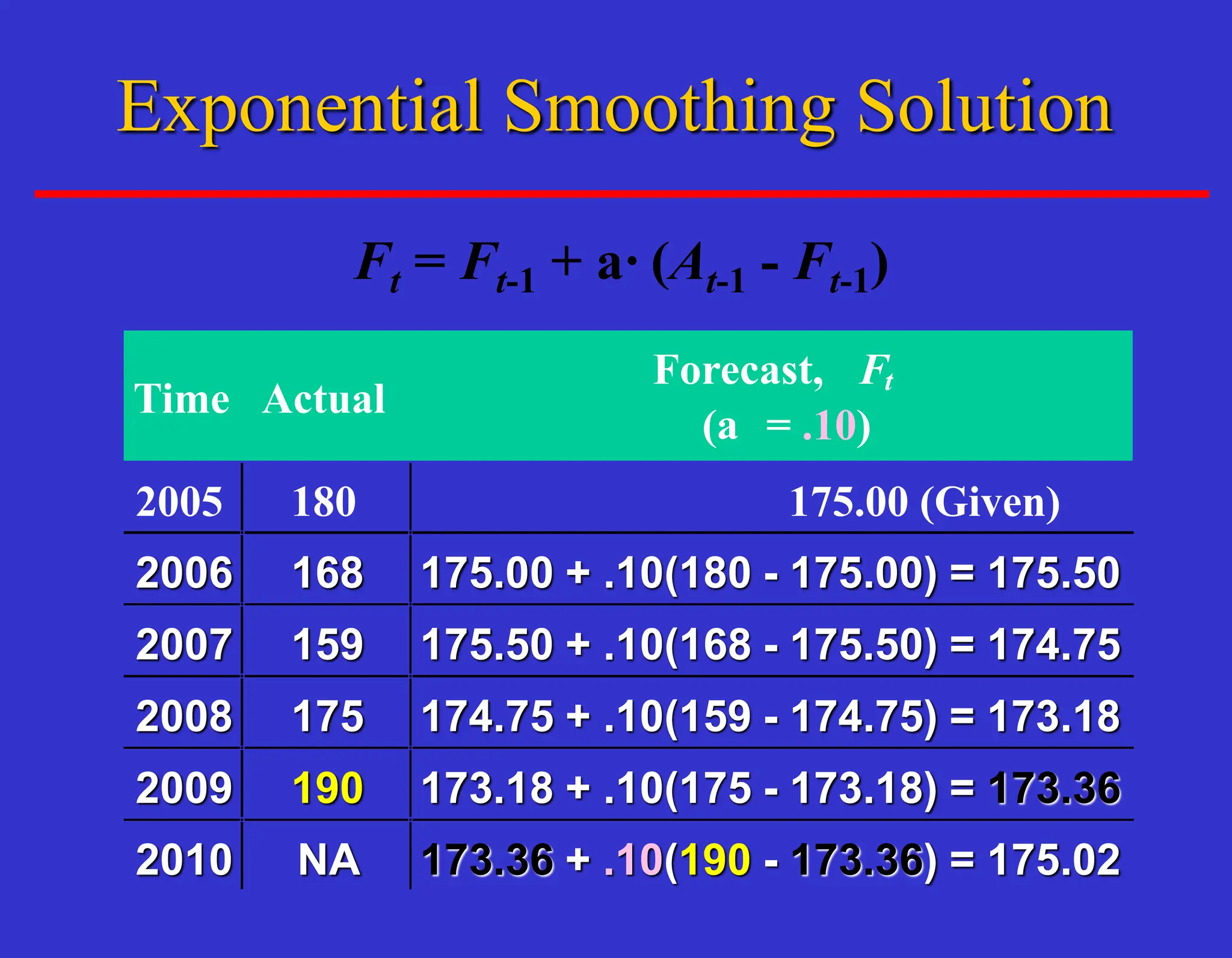 Exponential Smoothing Solution

$F_t = F_{t-1} + a \cdot (A_{t-1} - F_{t-1})$

| Time | Actual | Forecast, $F_t$ (a = .10) |
|---|---|---|
| 2005 | 180 | 175.00 (Given) |
| 2006 | 168 | 175.00 + .10(180 - 175.00) = 175.50 |
| 2007 | 159 | 175.50 + .10(168 - 175.50) = 174.75 |
| 2008 | 175 | 174.75 + .10(159 - 174.75) = 173.18 |
| 2009 | 190 | 173.18 + .10(175 - 173.18) = 173.36 |
| 2010 | NA | 173.36 + .10(190 - 173.36) = 175.02 |